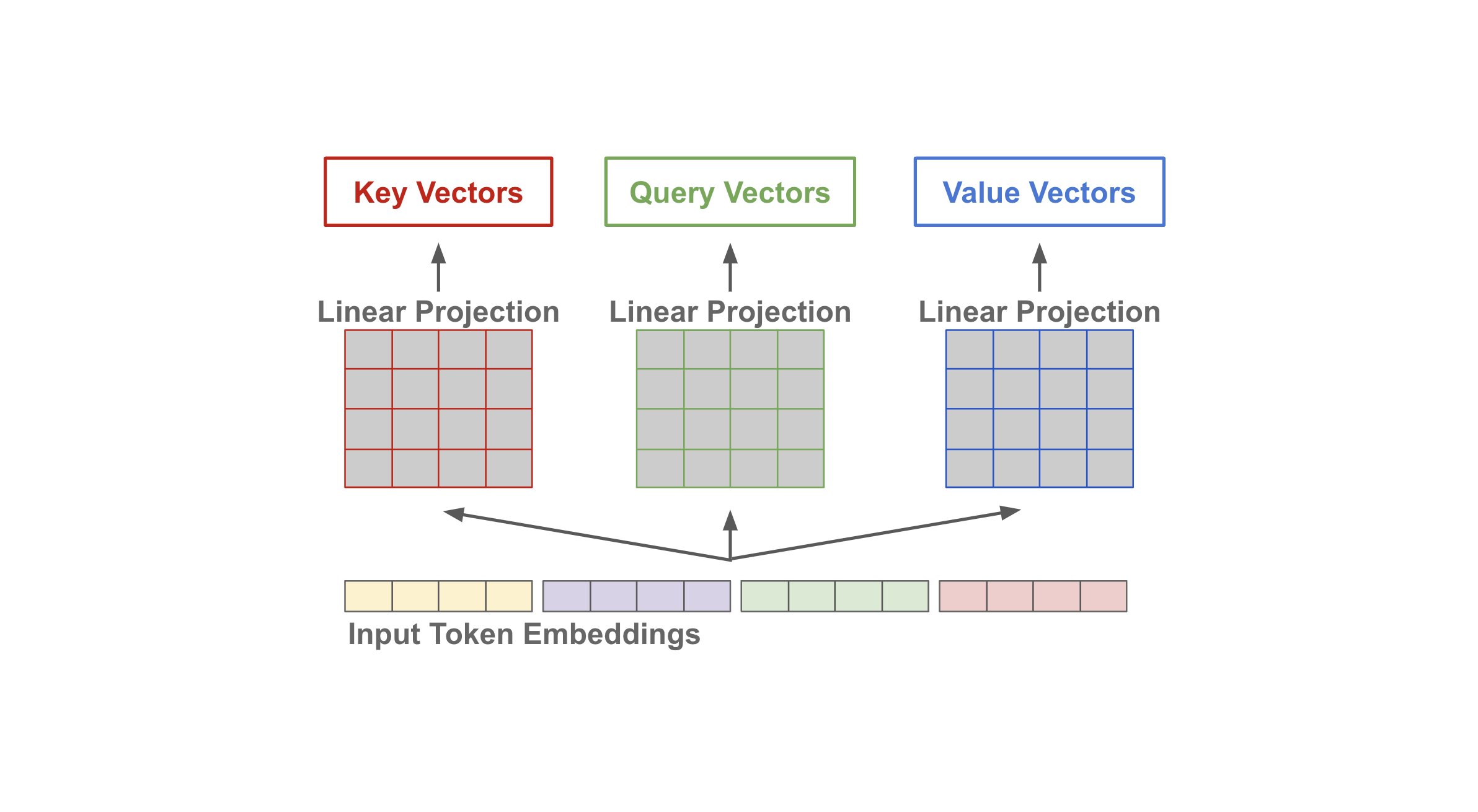 Key Vectors

Query Vectors

Value Vectors

Linear Projection

Linear Projection

Linear Projection

Input Token Embeddings